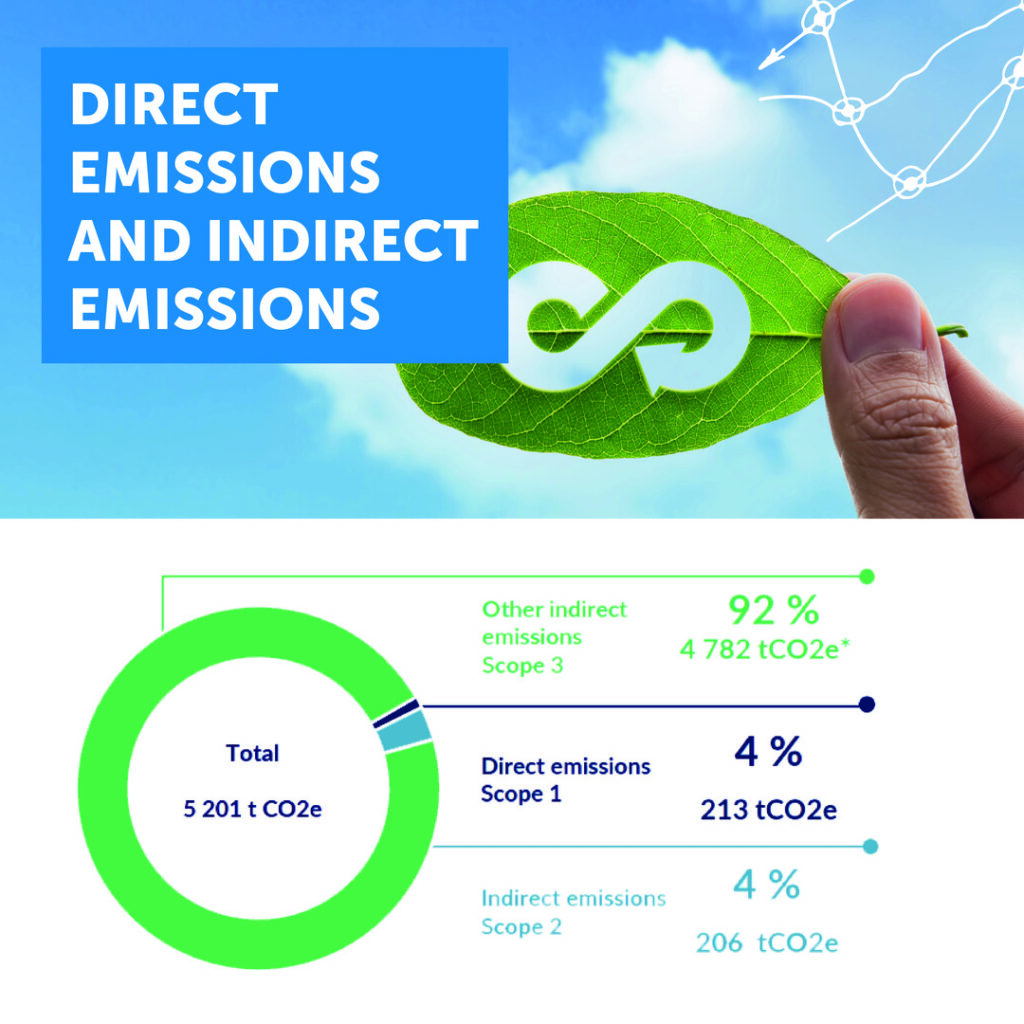 DIRECT EMISSIONS AND INDIRECT EMISSIONS

Total

5 201 t CO2e

Other indirect emissions Scope 3

92 %

4 782 tCO2e*

Direct emissions Scope 1

4 %

213 tCO2e

Indirect emissions Scope 2

4 %

206 tCO2e